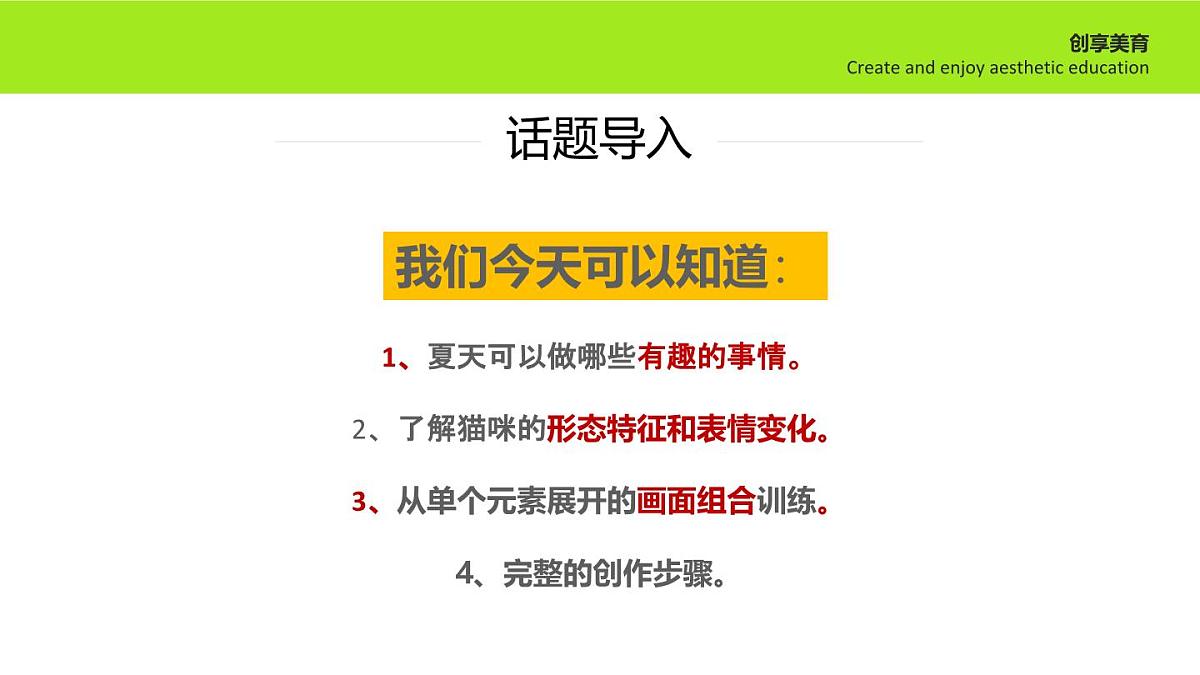 创享美育
Create and enjoy aesthetic education

话题导入

我们今天可以知道：

1、夏天可以做哪些有趣的事情。

2、了解猫咪的形态特征和表情变化。

3、从单个元素展开的画面组合训练。

4、完整的创作步骤。